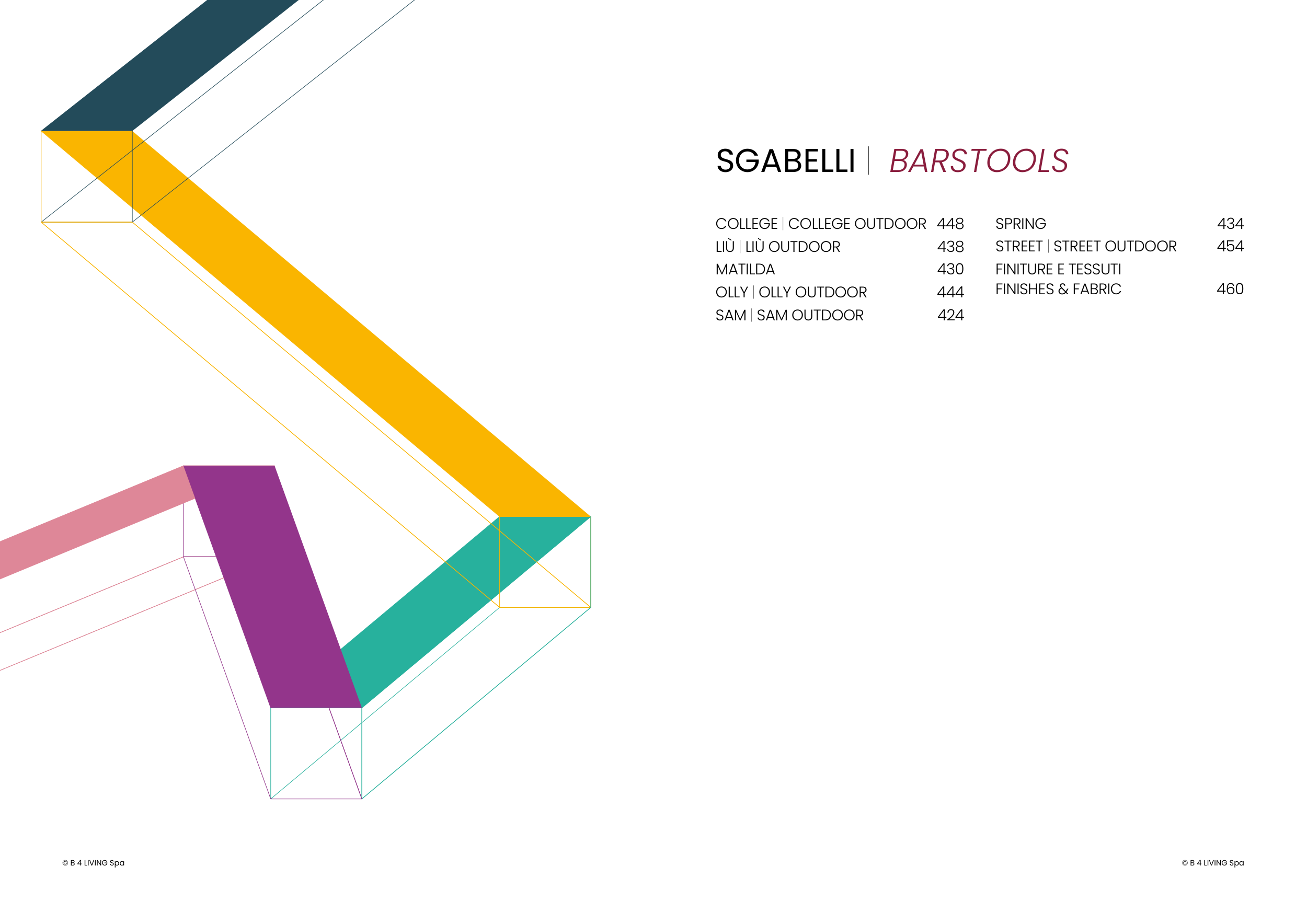 SGABELLI | BARSTOOLS

COLLEGE | COLLEGE OUTDOOR 448
LIÙ | LIÙ OUTDOOR 438
MATILDA 430
OLLY | OLLY OUTDOOR 444
SAM | SAM OUTDOOR 424

SPRING 434
STREET | STREET OUTDOOR 454
FINITURE E TESSUTI
FINISHES & FABRIC 460

© B 4 LIVING Spa

© B 4 LIVING Spa